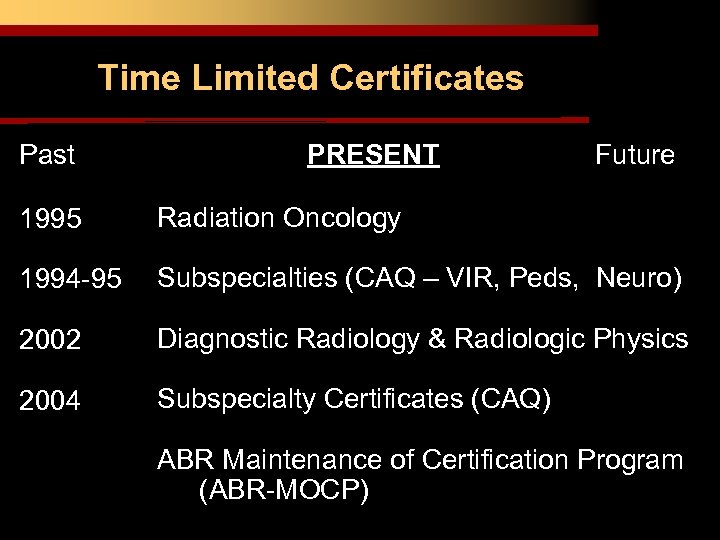 Time Limited Certificates

Past PRESENT Future

1995 Radiation Oncology

1994-95 Subspecialties (CAQ – VIR, Peds, Neuro)

2002 Diagnostic Radiology & Radiologic Physics

2004 Subspecialty Certificates (CAQ)

ABR Maintenance of Certification Program (ABR-MOCP)